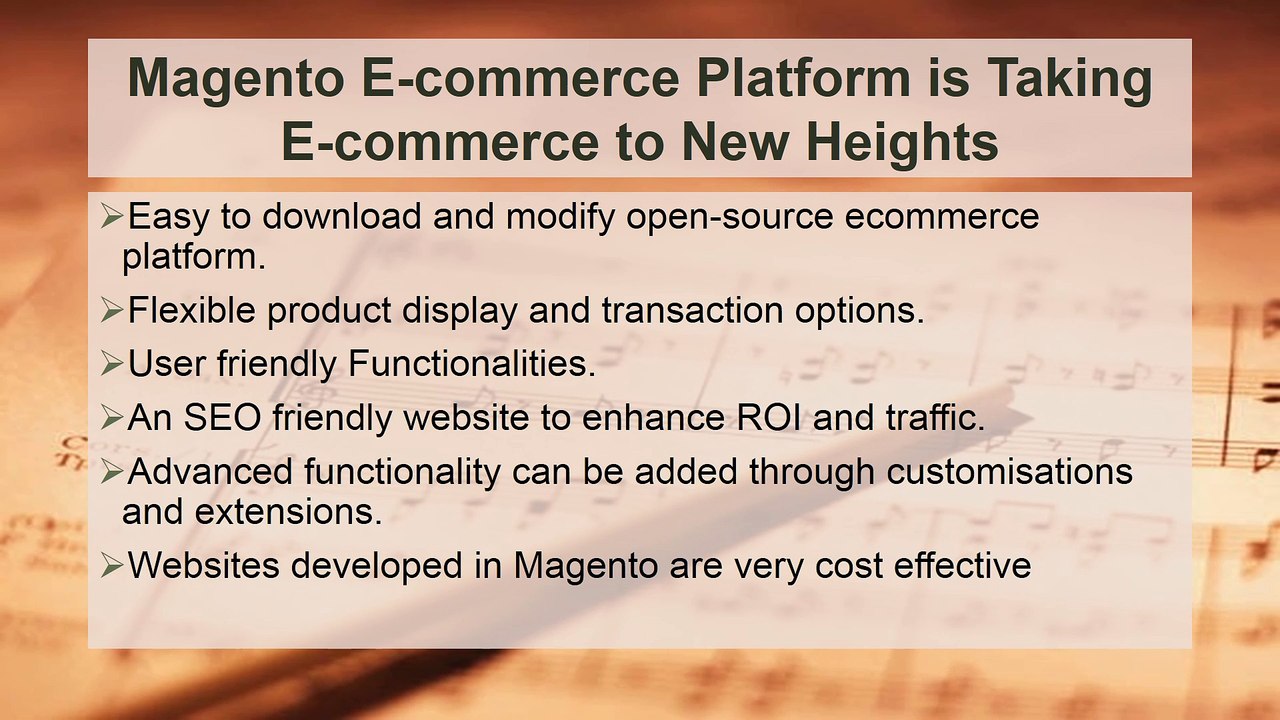 Magento E-commerce Platform is Taking E-commerce to New Heights

➢Easy to download and modify open-source ecommerce platform.

➢Flexible product display and transaction options.

➢User friendly Functionalities.

➢An SEO friendly website to enhance ROI and traffic.

➢Advanced functionality can be added through customisations and extensions.

➢Websites developed in Magento are very cost effective